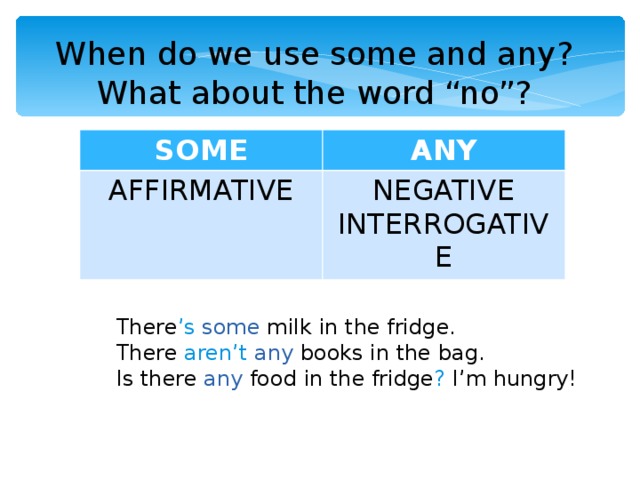 When do we use some and any? What about the word “no”?

| SOME | ANY |
|---|---|
| AFFIRMATIVE | NEGATIVE INTERROGATIVE |

There’s some milk in the fridge.
There aren’t any books in the bag.
Is there any food in the fridge? I’m hungry!